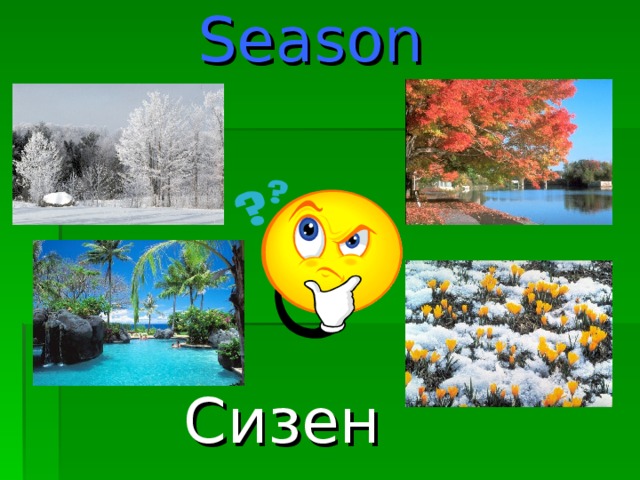 Season

??

Сизен